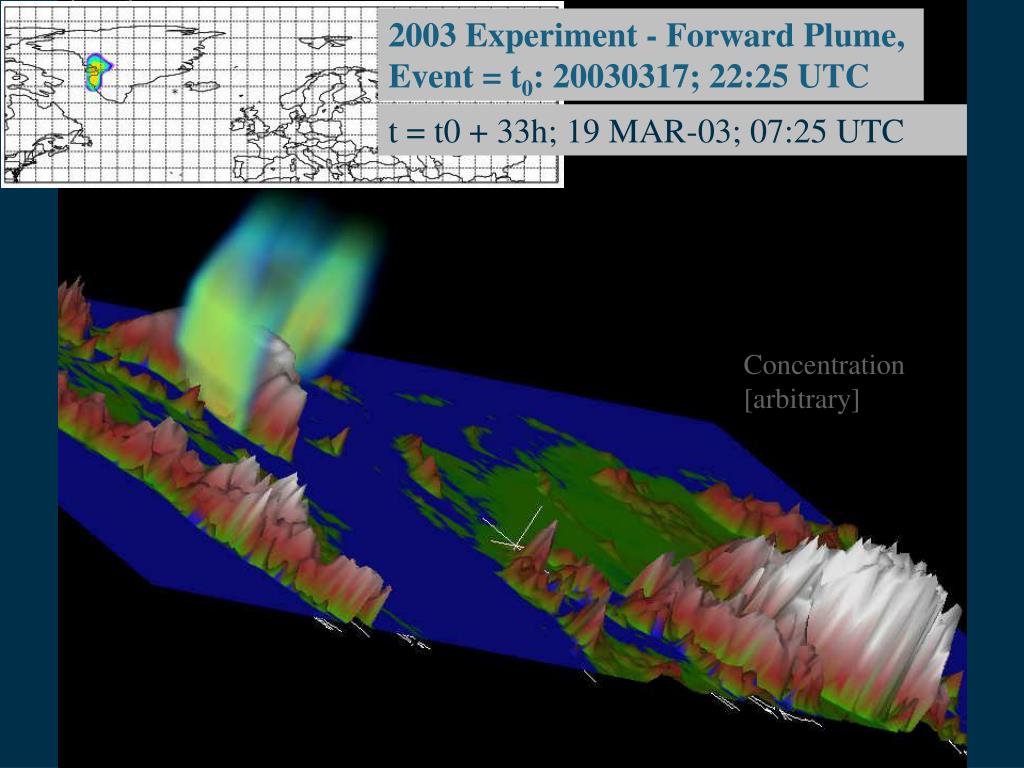 2003 Experiment - Forward Plume, Event = $t_0$: 20030317; 22:25 UTC

t = t0 + 33h; 19 MAR-03; 07:25 UTC

Concentration [arbitrary]